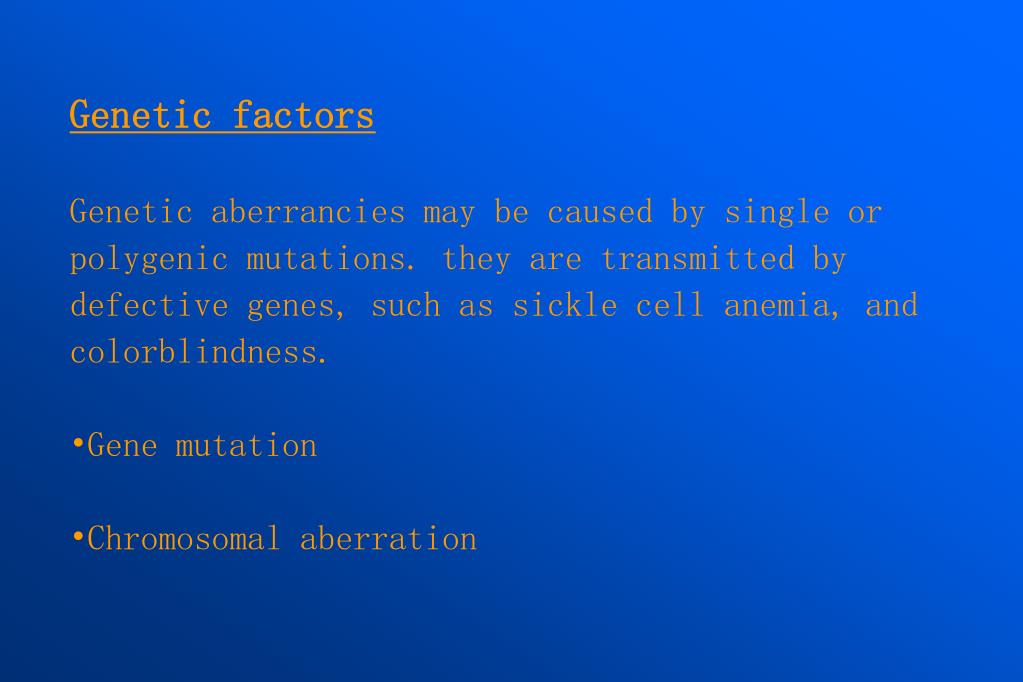 Genetic factors

Genetic aberrancies may be caused by single or polygenic mutations. they are transmitted by defective genes, such as sickle cell anemia, and colorblindness.

•Gene mutation

•Chromosomal aberration